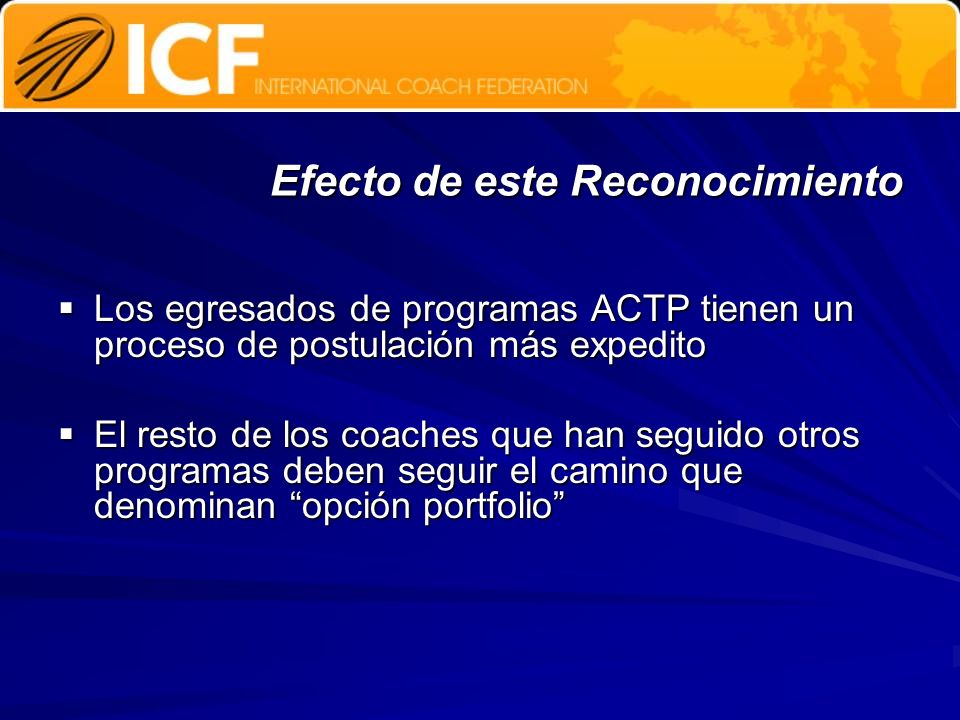 ICF INTERNATIONAL COACH FEDERATION

Efecto de este Reconocimiento

▪ Los egresados de programas ACTP tienen un proceso de postulación más expedito

▪ El resto de los coaches que han seguido otros programas deben seguir el camino que denominan “opción portfolio”